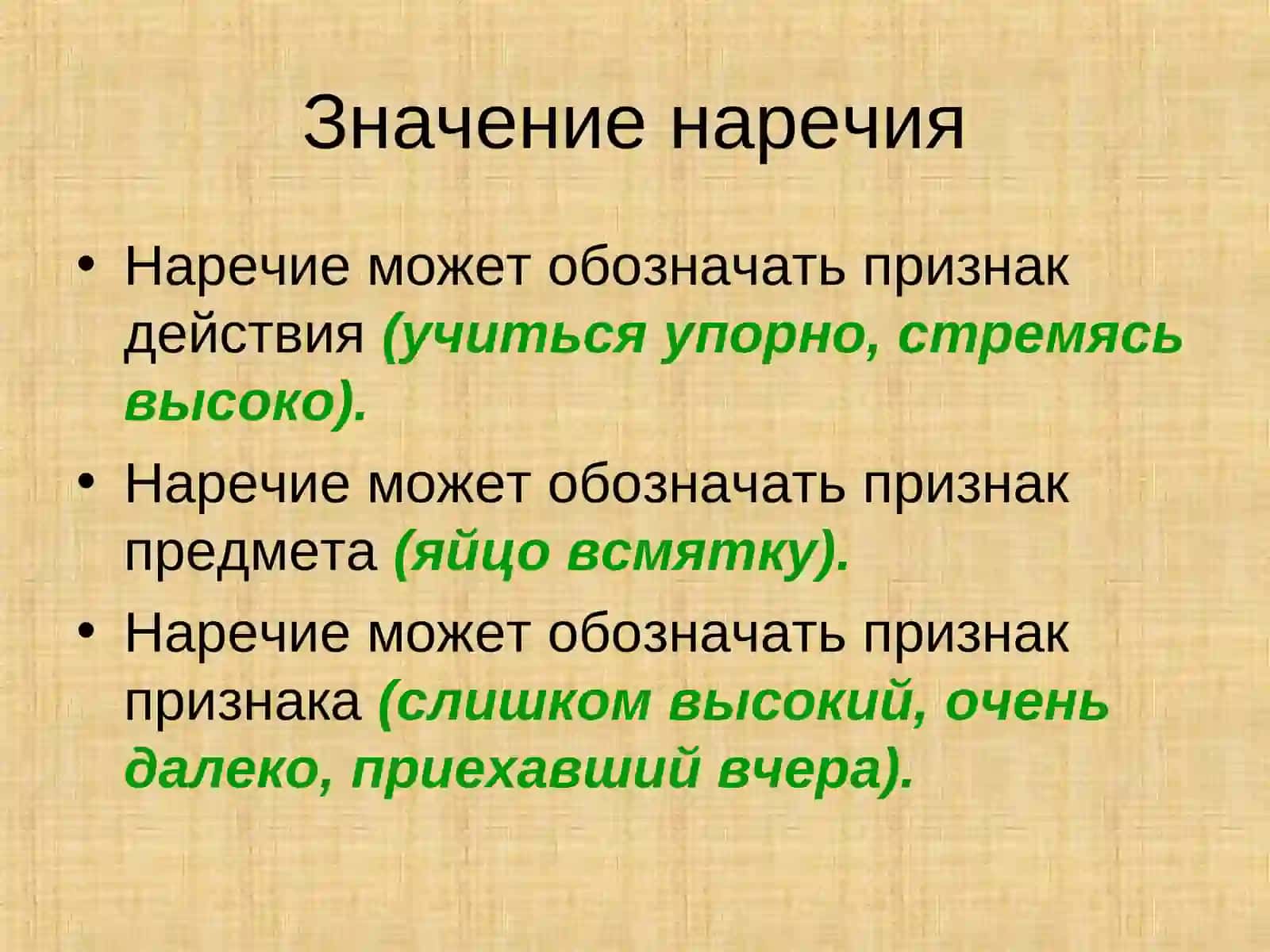 Значение наречия

• Наречие может обозначать признак действия (учиться упорно, стремясь высоко).

• Наречие может обозначать признак предмета (яйцо всмятку).

• Наречие может обозначать признак признака (слишком высокий, очень далеко, приехавший вчера).